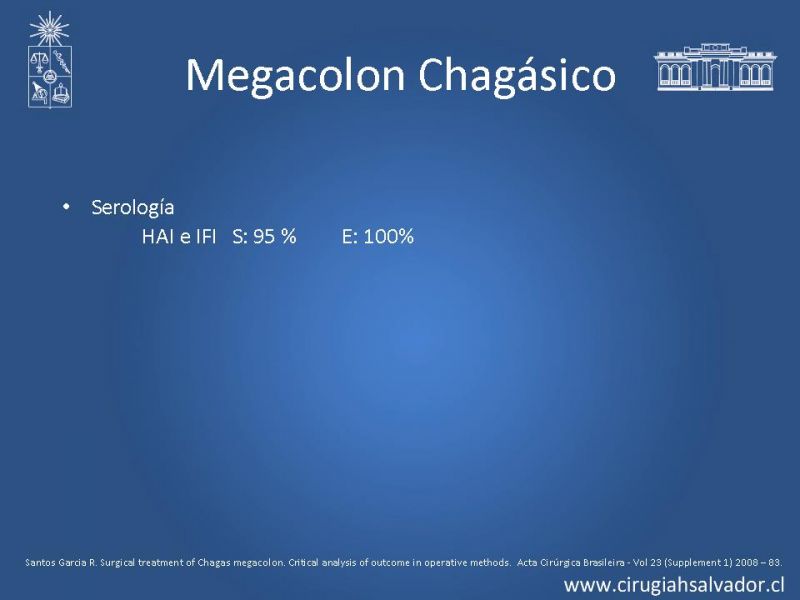 Megacolon Chagásico

• Serología
HAI e IFI S: 95 % E: 100%

Santos Garcia R. Surgical treatment of Chagas megacolon. Critical analysis of outcome in operative methods. Acta Cirúrgica Brasileira - Vol 23 (Supplement 1) 2008 – 83.

www.cirugiahsalvador.cl